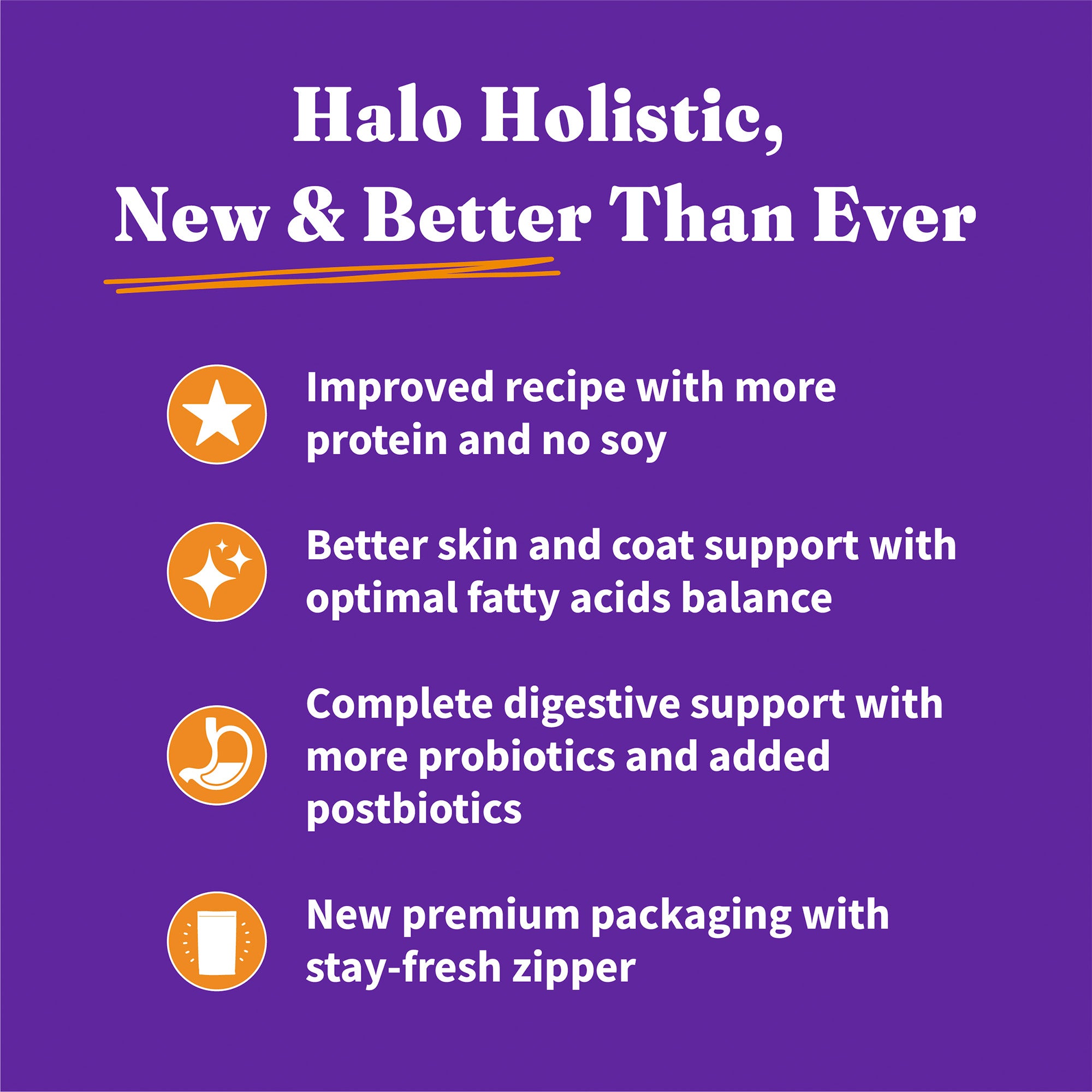 Halo Holistic,
New & Better Than Ever

Improved recipe with more protein and no soy

Better skin and coat support with optimal fatty acids balance

Complete digestive support with more probiotics and added postbiotics

New premium packaging with stay-fresh zipper